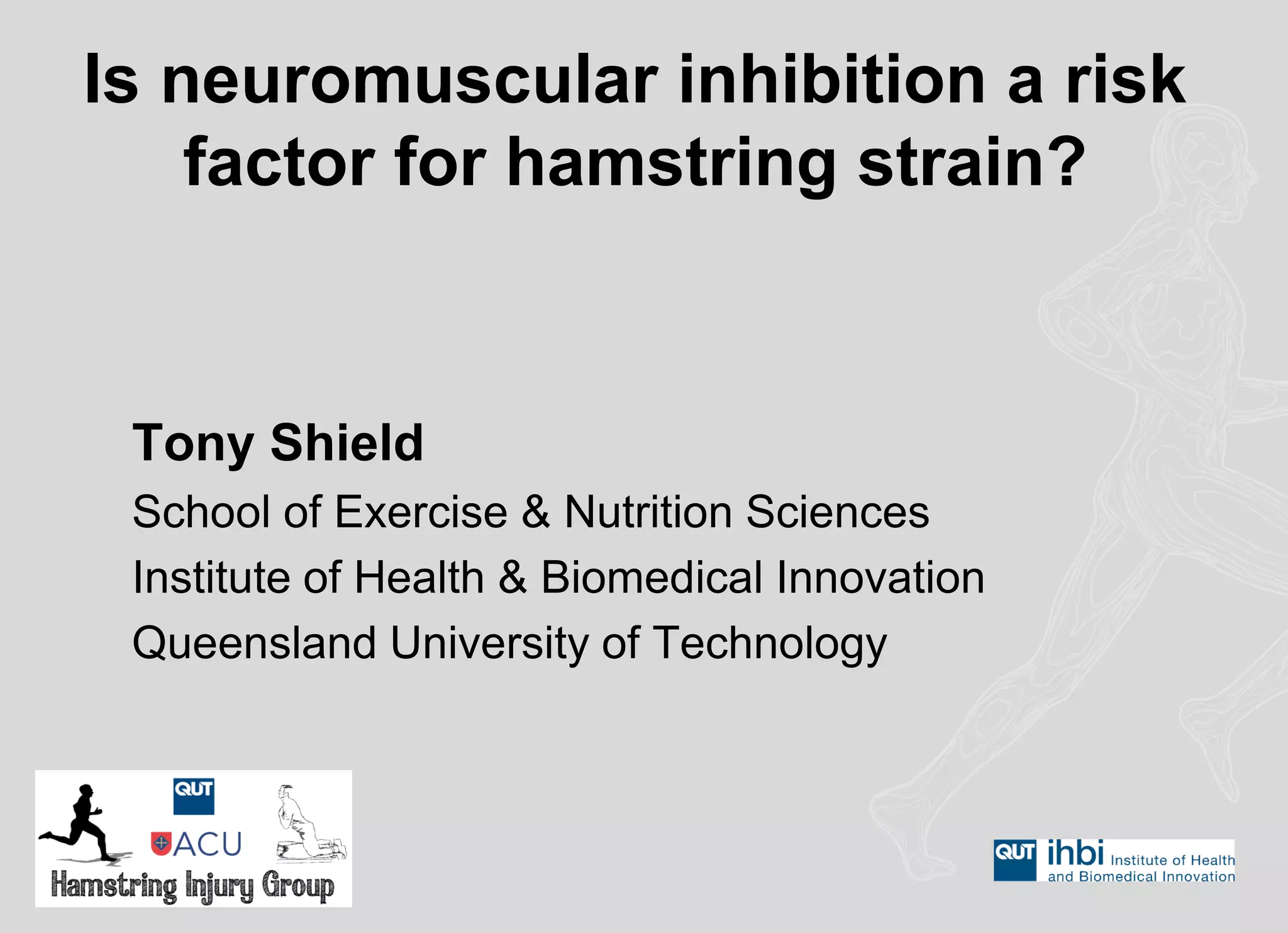 Is neuromuscular inhibition a risk factor for hamstring strain?

Tony Shield

School of Exercise & Nutrition Sciences

Institute of Health & Biomedical Innovation

Queensland University of Technology

QUT

ACU

Hamstring Injury Group

QUT ihbi Institute of Health and Biomedical Innovation